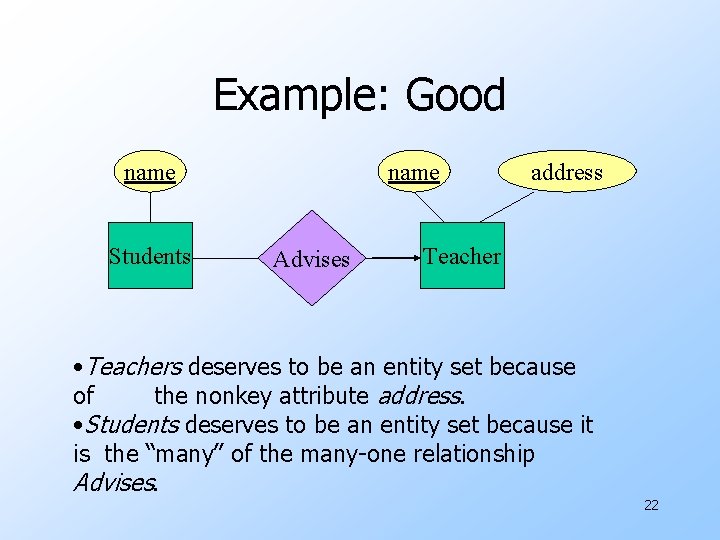 Example: Good

name

name

address

Students

Advises

Teacher

• Teachers deserves to be an entity set because of the nonkey attribute address.

• Students deserves to be an entity set because it is the "many" of the many-one relationship Advises.

22